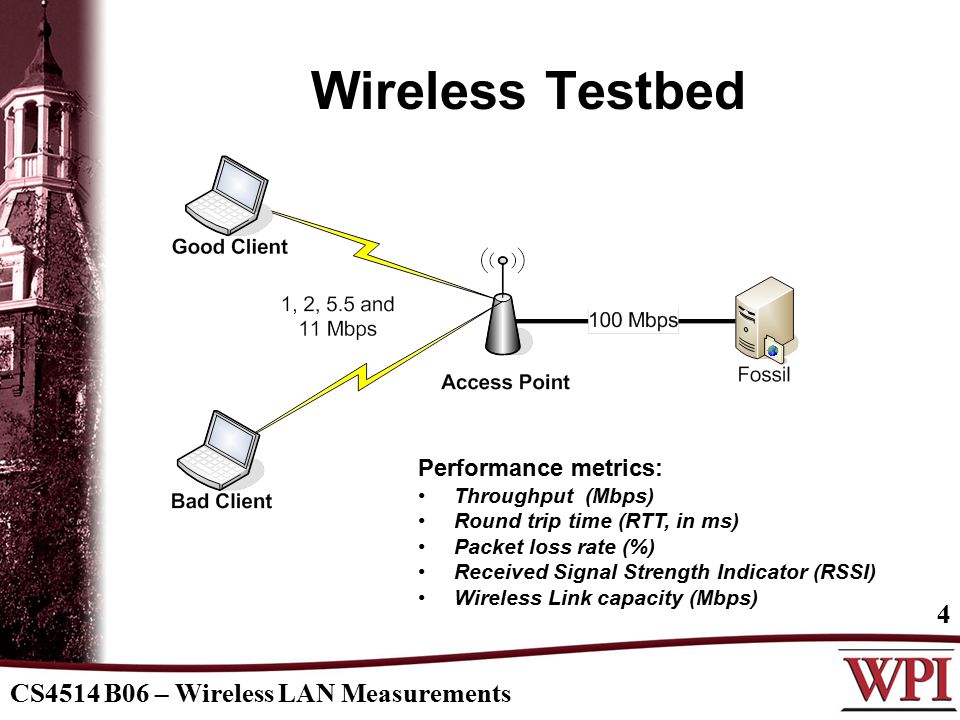 Wireless Testbed

Good Client

1, 2, 5.5 and 11 Mbps

Access Point

100 Mbps

Fossil

Bad Client

Performance metrics:
• Throughput (Mbps)
• Round trip time (RTT, in ms)
• Packet loss rate (%)
• Received Signal Strength Indicator (RSSI)
• Wireless Link capacity (Mbps)

4

CS4514 B06 – Wireless LAN Measurements

WPI